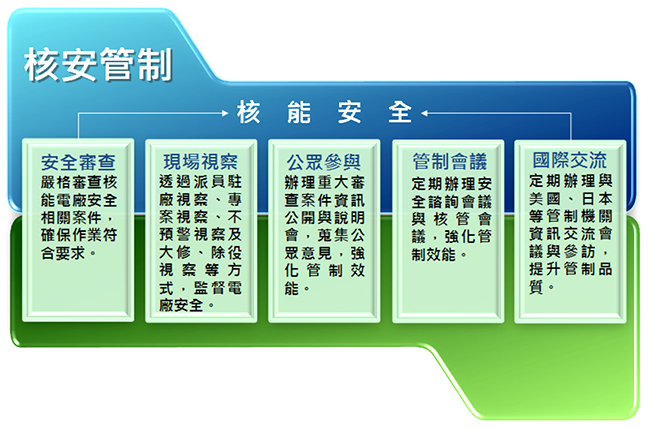 核安管制

核 能 安 全

安全審查
嚴格審查核能電廠安全相關案件，確保作業符合要求。

現場視察
透過派員駐廠視察、專案視察、不預警視察及大修、除役視察等方式，監督電廠安全。

公眾參與
辦理重大審查案件資訊公開與說明會，蒐集公眾意見，強化管制效能。

管制會議
定期辦理安全諮詢會議與核管會議，強化管制效能。

國際交流
定期辦理與美國、日本等管制機關資訊交流會議與參訪，提升管制品質。